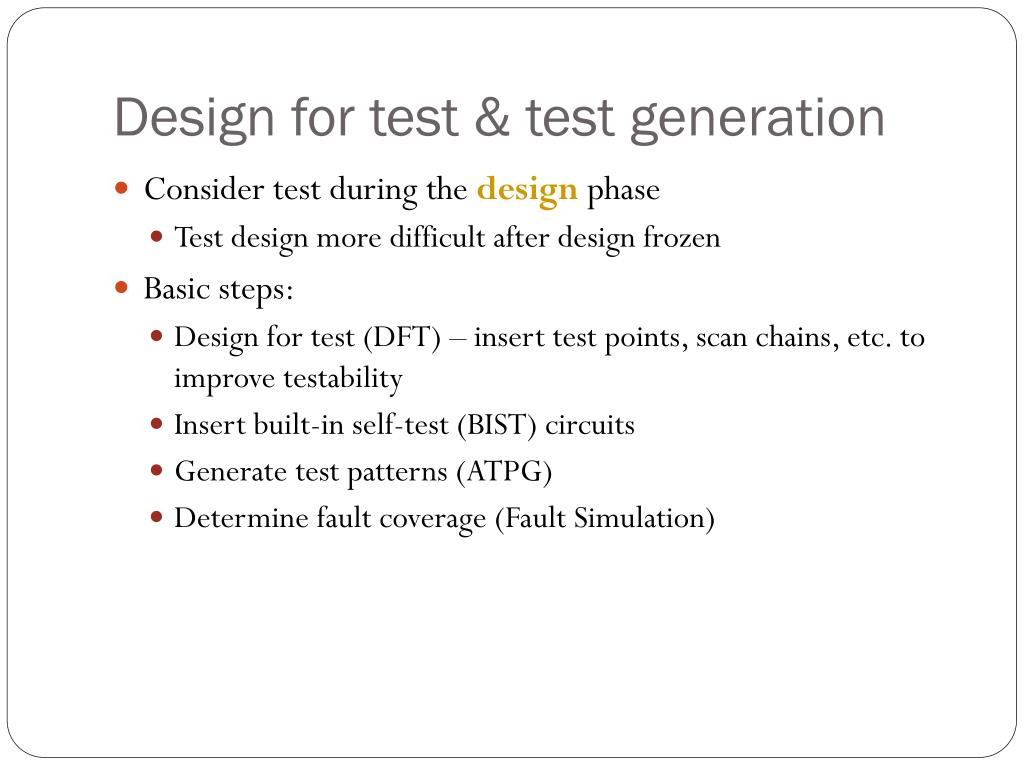 Design for test & test generation

- Consider test during the design phase
  - Test design more difficult after design frozen
- Basic steps:
  - Design for test (DFT) – insert test points, scan chains, etc. to improve testability
  - Insert built-in self-test (BIST) circuits
  - Generate test patterns (ATPG)
  - Determine fault coverage (Fault Simulation)